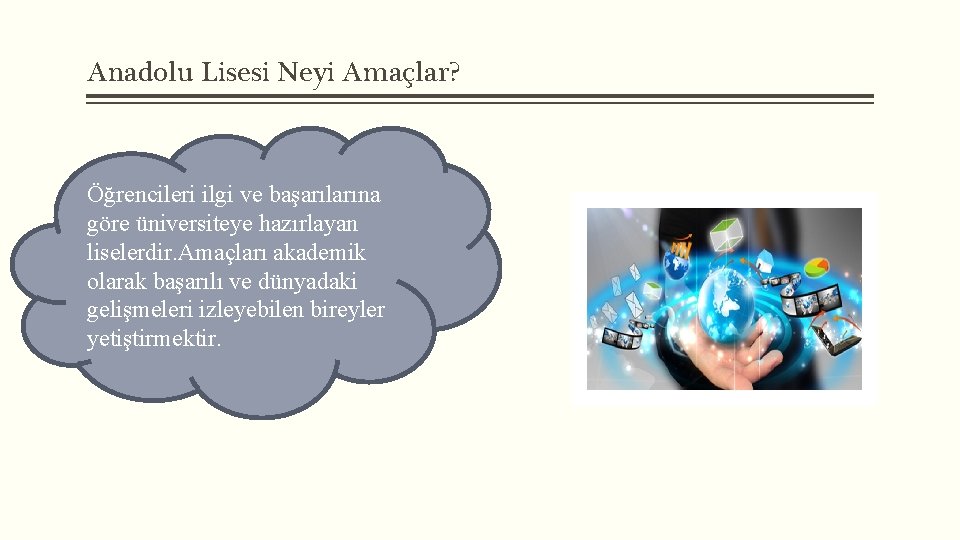 Anadolu Lisesi Neyi Amaçlar?

Öğrencileri ilgi ve başarılarına göre üniversiteye hazırlayan liselerdir.Amaçları akademik olarak başarılı ve dünyadaki gelişmeleri izleyebilen bireyler yetiştirmektir.